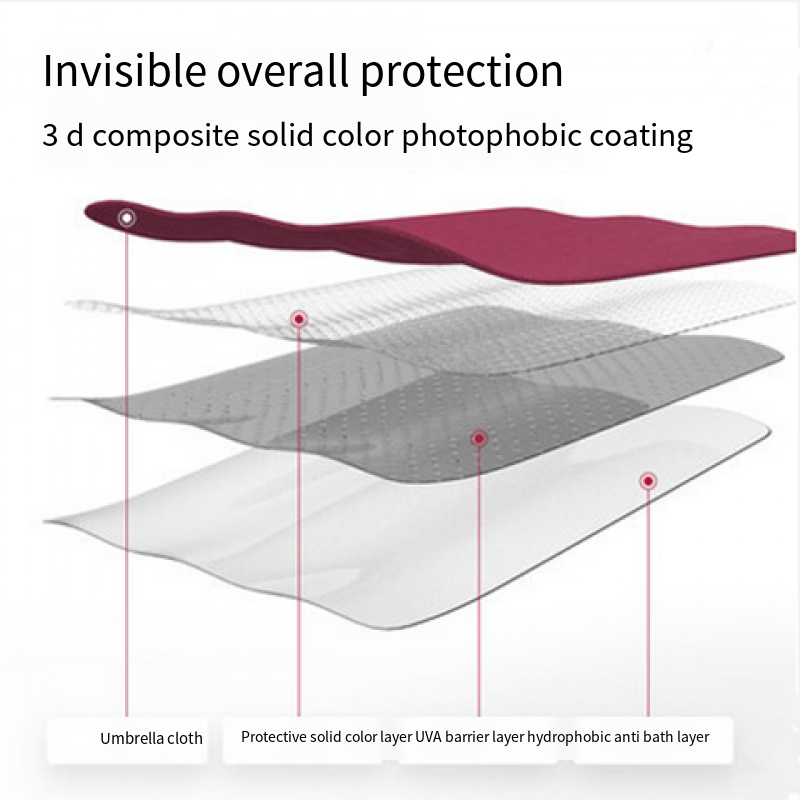 Invisible overall protection

3 d composite solid color photophobic coating

Umbrella cloth

Protective solid color layer UVA barrier layer hydrophobic anti bath layer